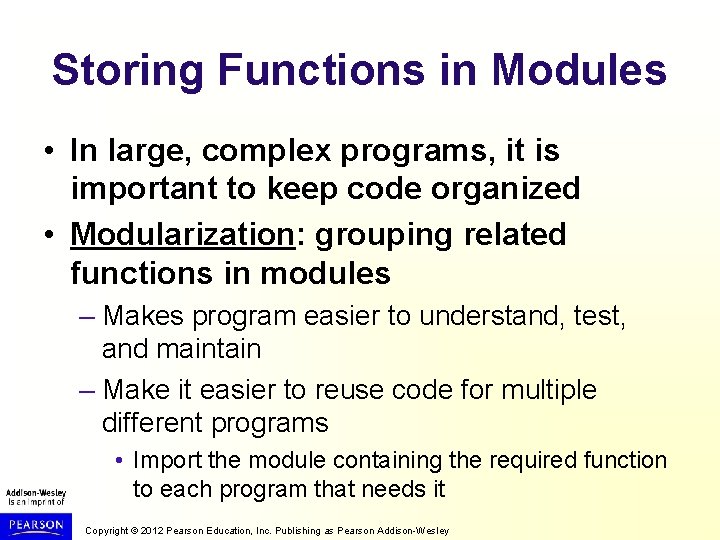 Storing Functions in Modules

• In large, complex programs, it is important to keep code organized

• Modularization: grouping related functions in modules

– Makes program easier to understand, test, and maintain

– Make it easier to reuse code for multiple different programs

• Import the module containing the required function to each program that needs it

Addison-Wesley is an imprint of

PEARSON

Copyright © 2012 Pearson Education, Inc. Publishing as Pearson Addison-Wesley